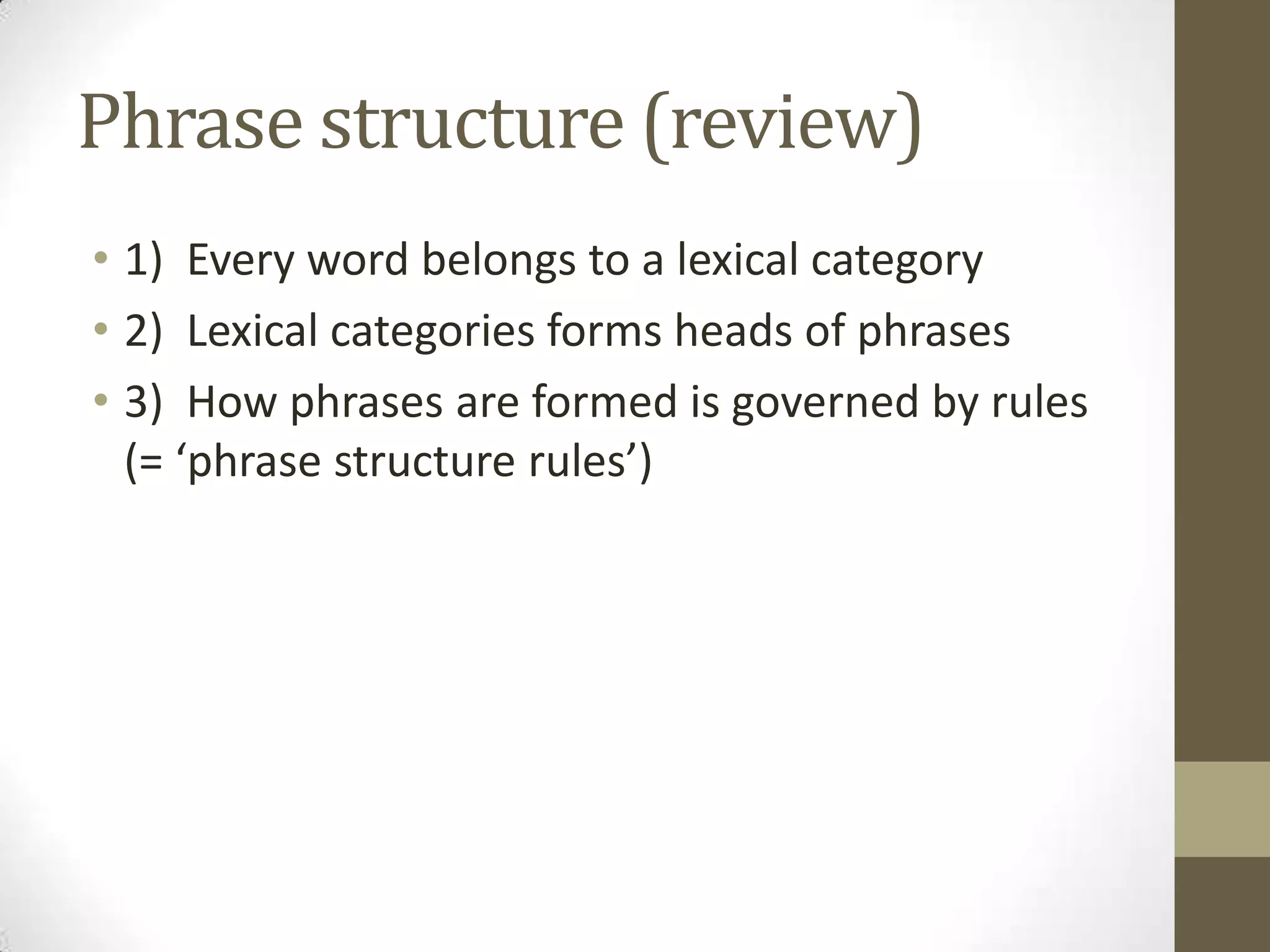 Phrase structure (review)

• 1) Every word belongs to a lexical category
• 2) Lexical categories forms heads of phrases
• 3) How phrases are formed is governed by rules (= ‘phrase structure rules’)